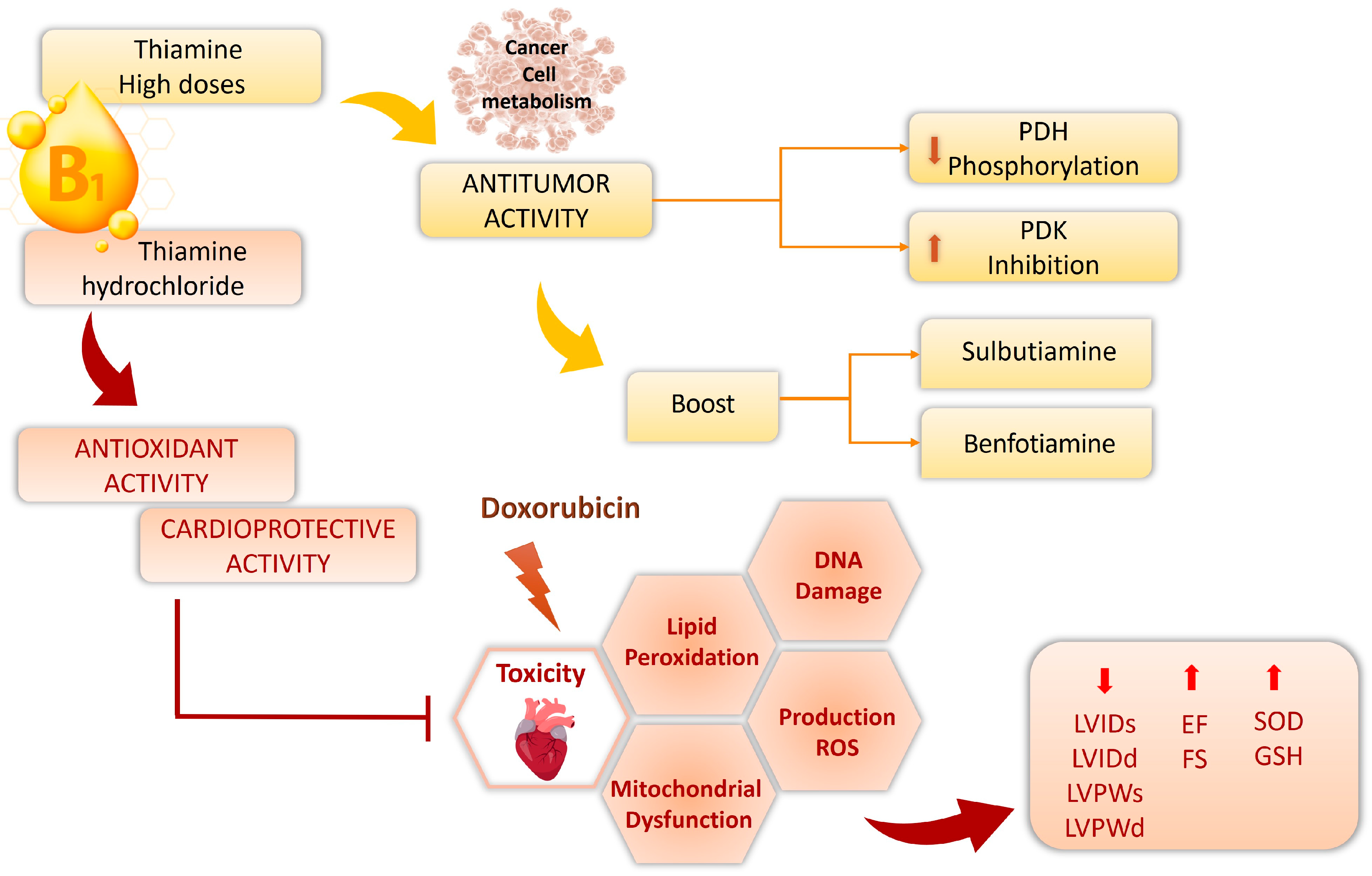 Thiamine
High doses

$B_1$

Thiamine
hydrochloride

Cancer
Cell
metabolism

ANTITUMOR
ACTIVITY

PDH
Phosphorylation

PDK
Inhibition

Boost

Sulbutiamine

Benfotiamine

ANTIOXIDANT
ACTIVITY

CARDIOPROTECTIVE
ACTIVITY

Doxorubicin

Toxicity

Lipid
Peroxidation

DNA
Damage

Production
ROS

Mitochondrial
Dysfunction

LVIDs
LVIDd
LVPWs
LVPWd

EF
FS

SOD
GSH